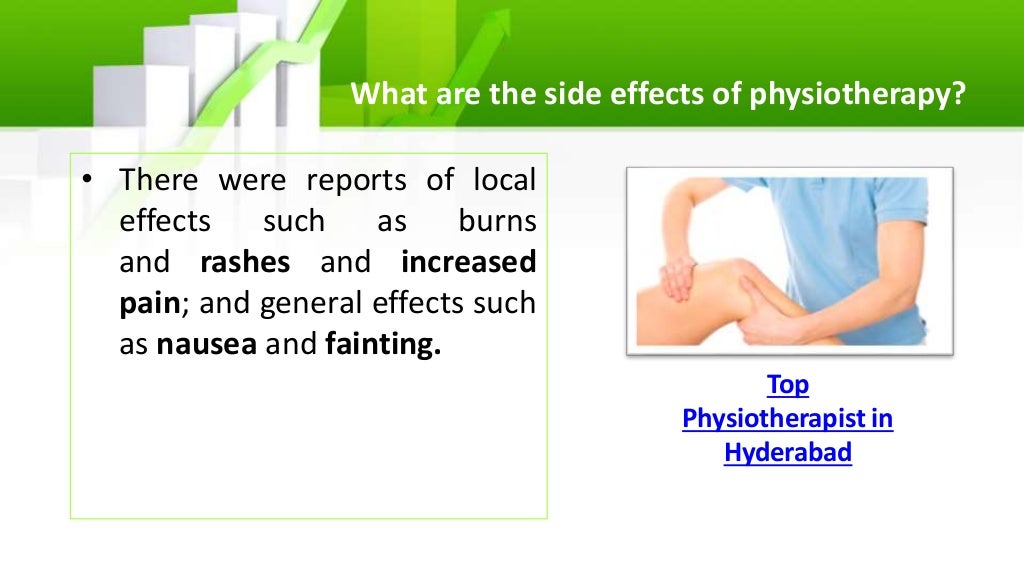 What are the side effects of physiotherapy?

• There were reports of local effects such as burns and rashes and increased pain; and general effects such as nausea and fainting.

Top Physiotherapist in Hyderabad